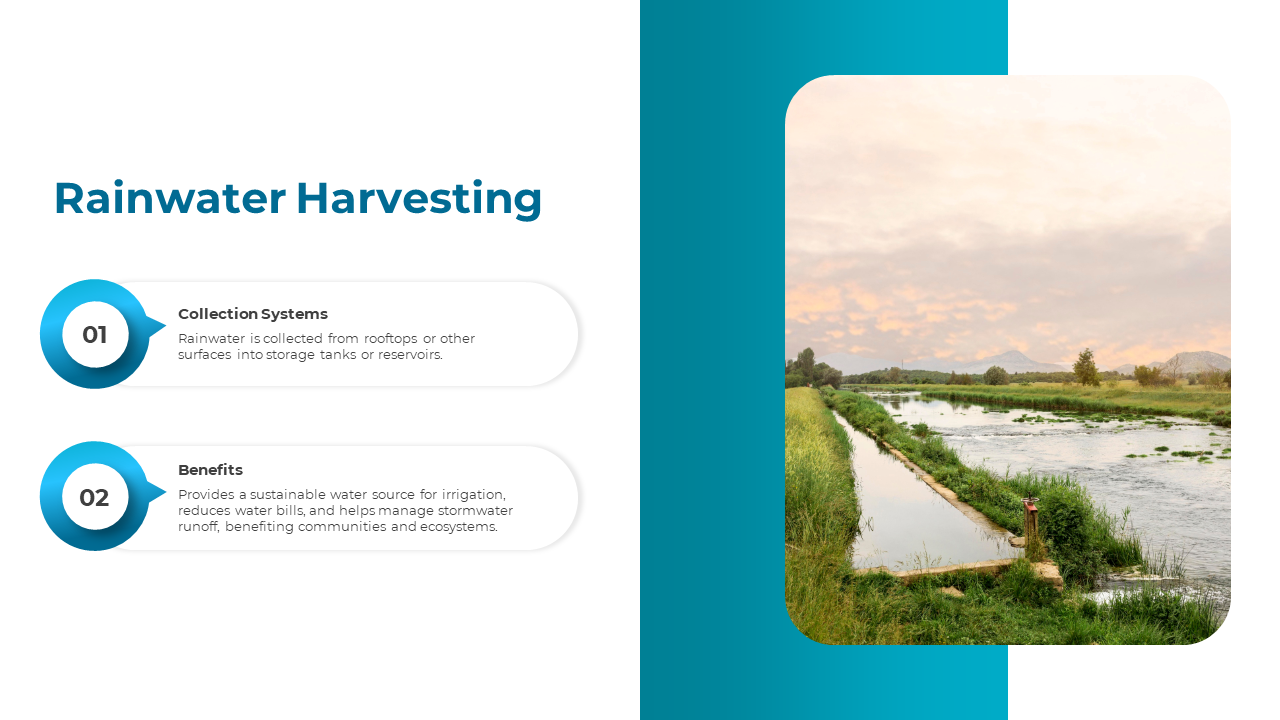 Rainwater Harvesting

01

Collection Systems

Rainwater is collected from rooftops or other surfaces into storage tanks or reservoirs.

02

Benefits

Provides a sustainable water source for irrigation, reduces water bills, and helps manage stormwater runoff, benefiting communities and ecosystems.